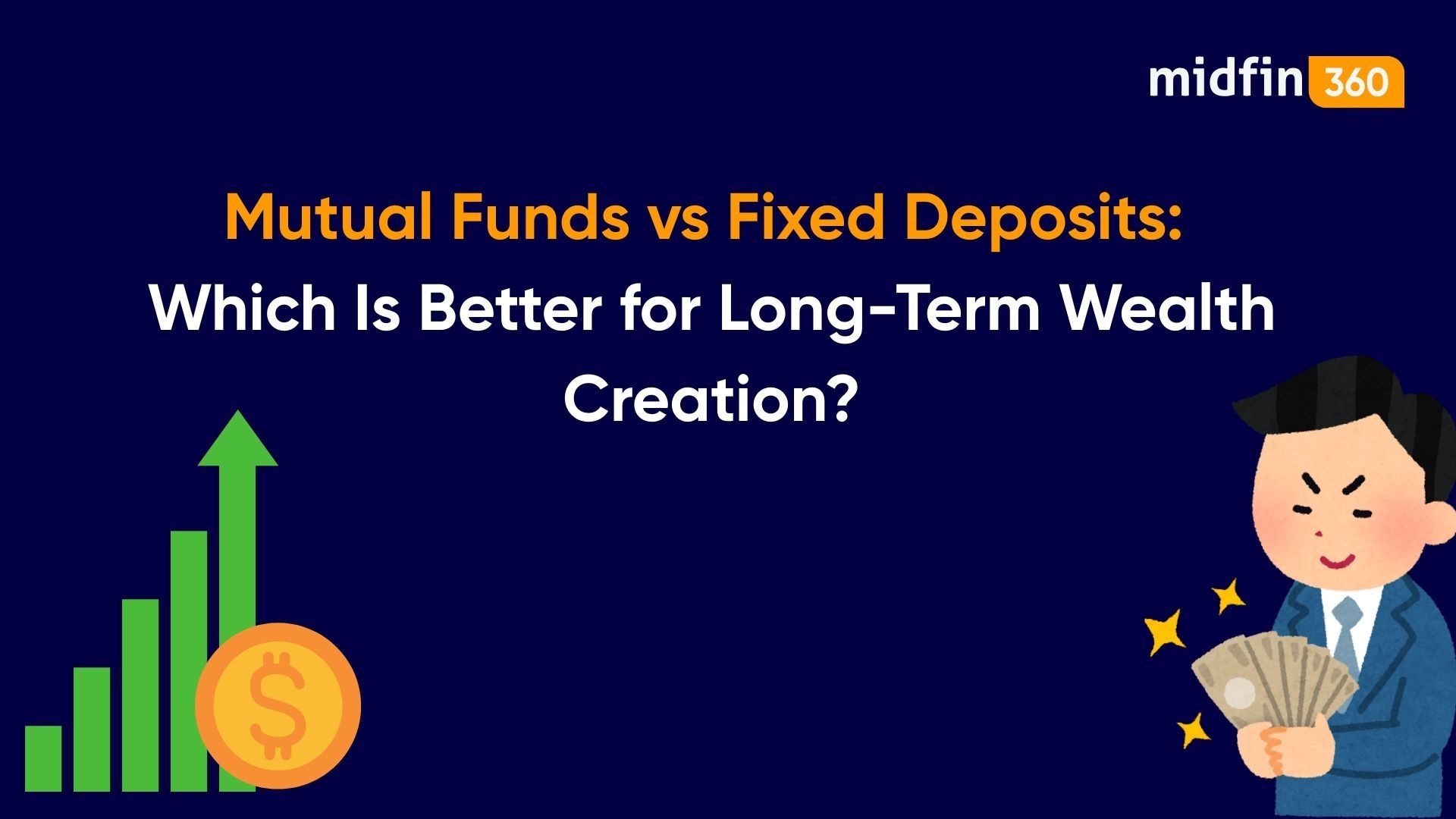 midfin 360

Mutual Funds vs Fixed Deposits:
Which Is Better for Long-Term Wealth Creation?

$